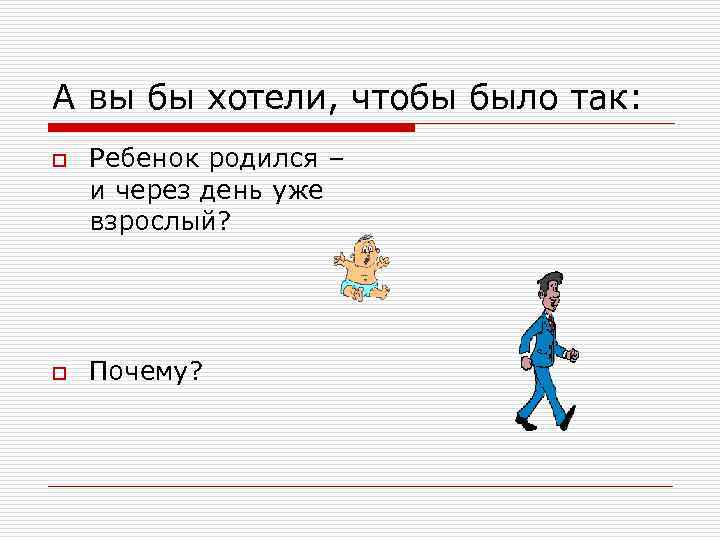 А вы бы хотели, чтобы было так:

Ребенок родился – и через день уже взрослый?

Почему?